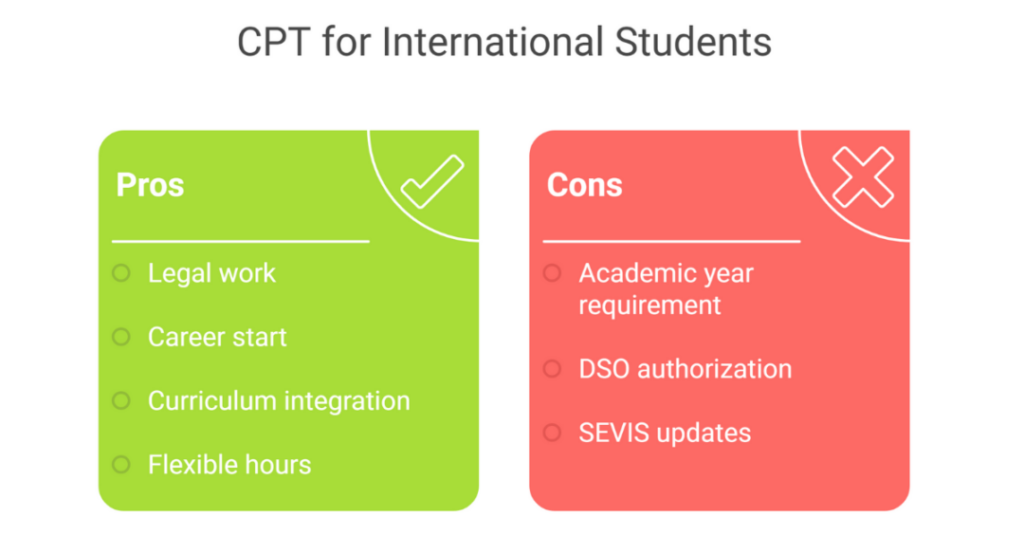 CPT for International Students

Pros

Legal work

Career start

Curriculum integration

Flexible hours

Cons

Academic year requirement

DSO authorization

SEVIS updates